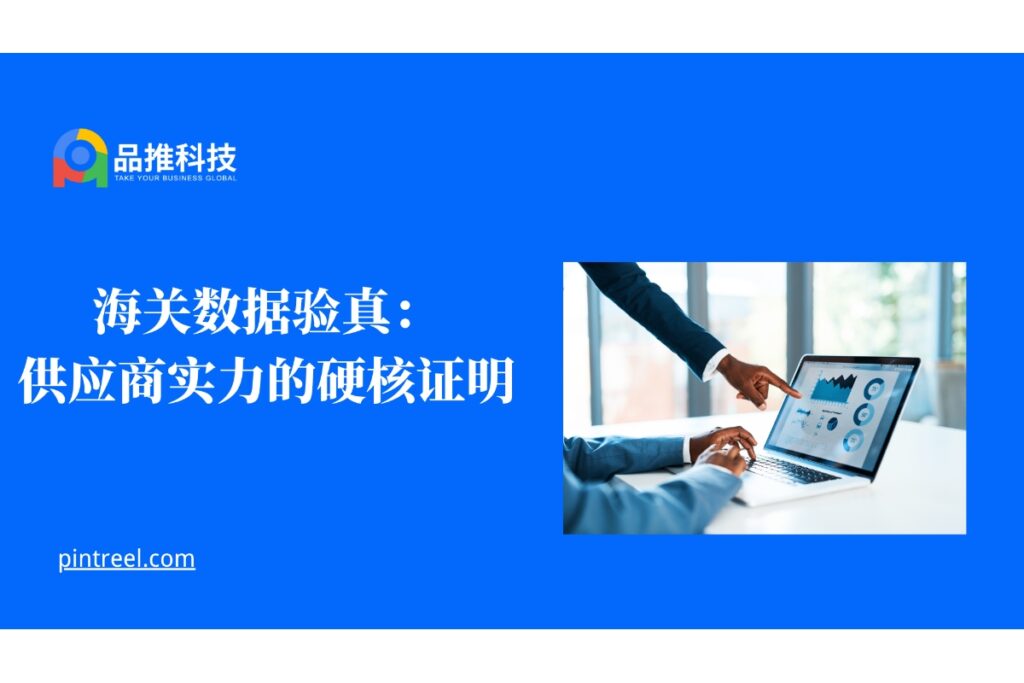 品推科技
TAKE YOUR BUSINESS GLOBAL

海关数据验真：
供应商实力的硬核证明

pintreel.com